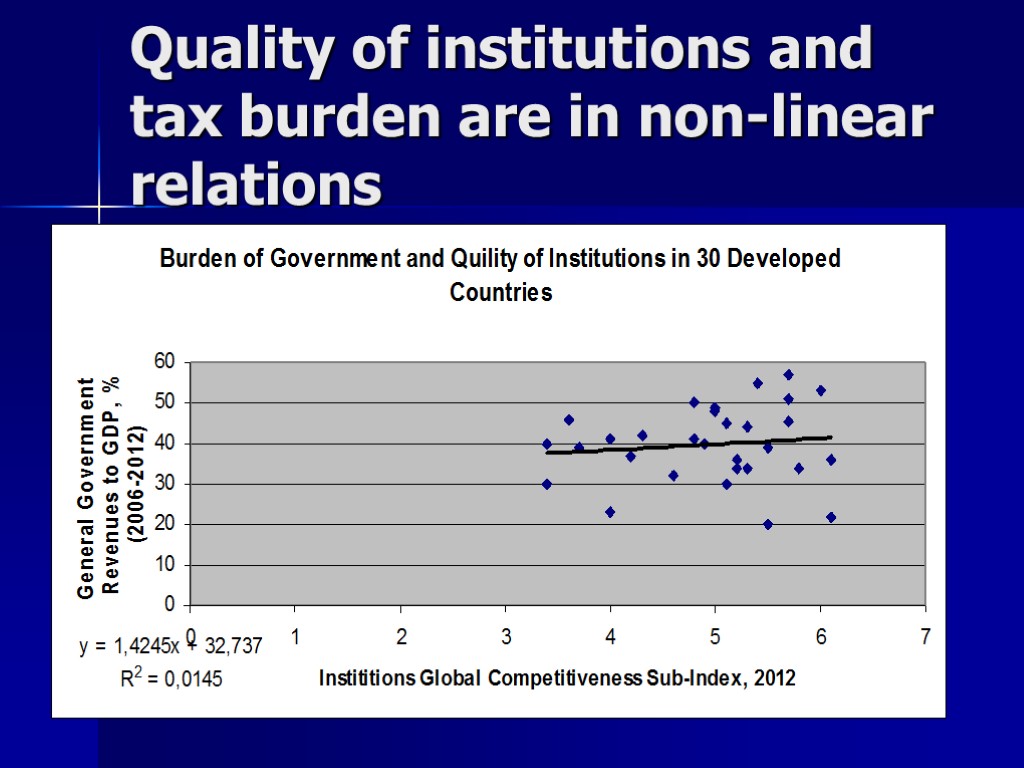 Quality of institutions and tax burden are in non-linear relations

Burden of Government and Quility of Institutions in 30 Developed Countries

General Government Revenues to GDP, % (2006-2012)

60
50
40
30
20
10
0

0 1 2 3 4 5 6 7

$y = 1,4245x + 32,737$
$R^2 = 0,0145$

Instititions Global Competitiveness Sub-Index, 2012